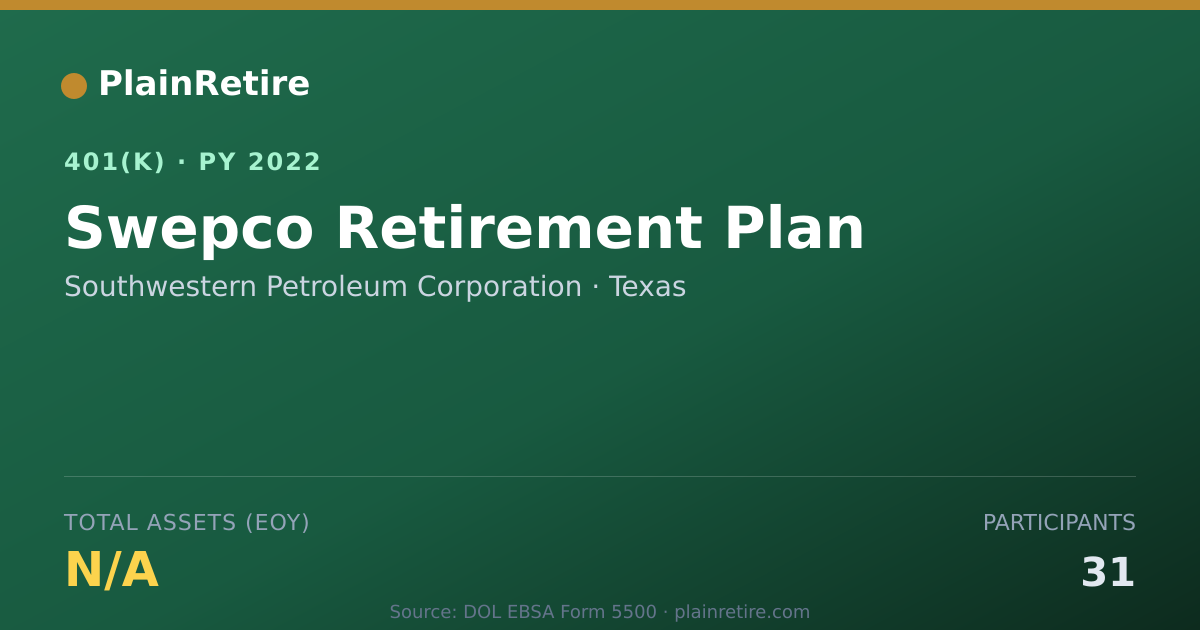 PlainRetire

401(K) · PY 2022

Swepco Retirement Plan

Southwestern Petroleum Corporation · Texas

TOTAL ASSETS (EOY)

N/A

PARTICIPANTS

31

Source: DOL EBSA Form 5500 · plainretire.com